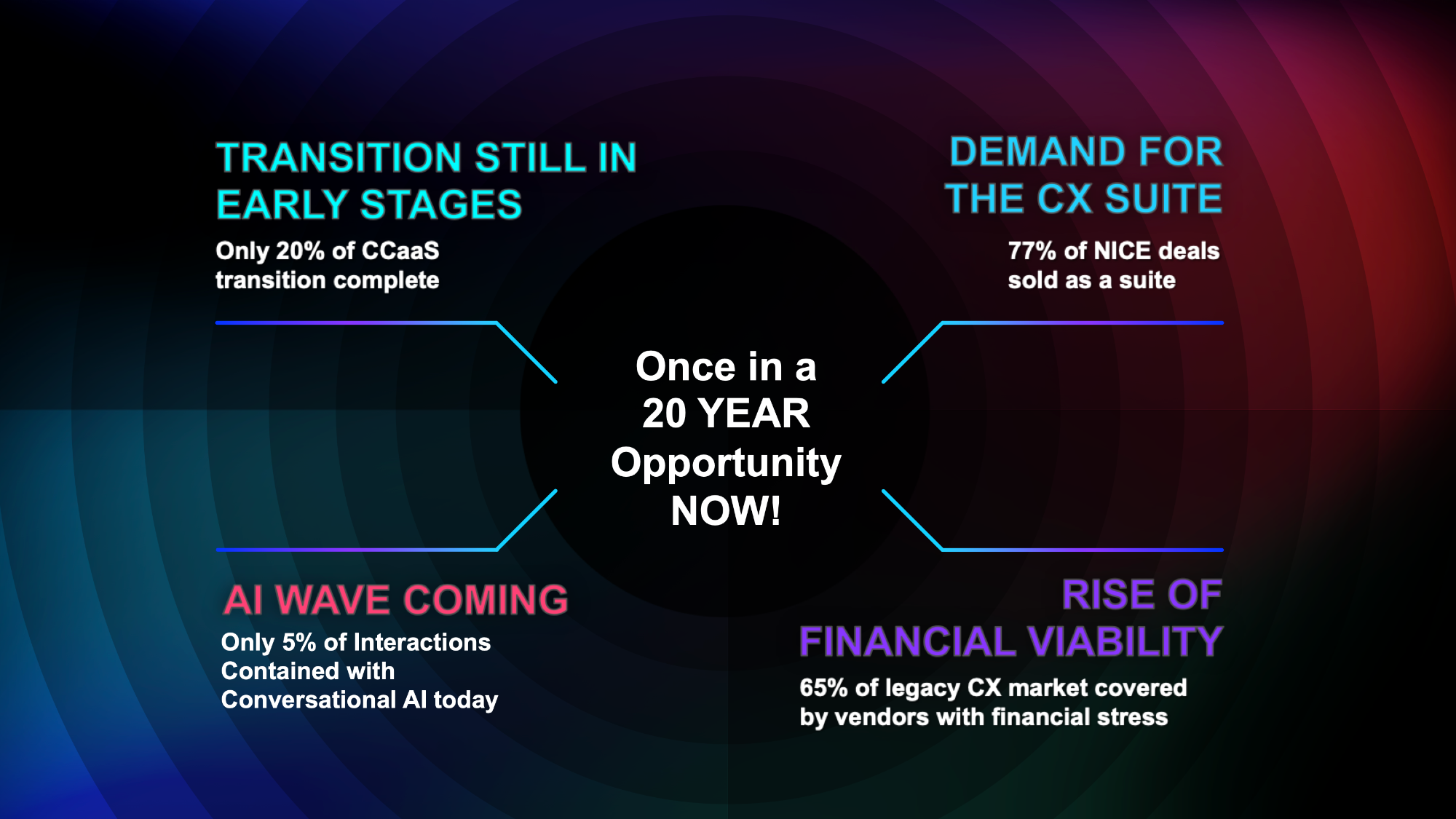 TRANSITION STILL IN EARLY STAGES

Only 20% of CCaaS transition complete

DEMAND FOR THE CX SUITE

77% of NICE deals sold as a suite

Once in a 20 YEAR Opportunity NOW!

AI WAVE COMING

Only 5% of Interactions Contained with Conversational AI today

RISE OF FINANCIAL VIABILITY

65% of legacy CX market covered by vendors with financial stress